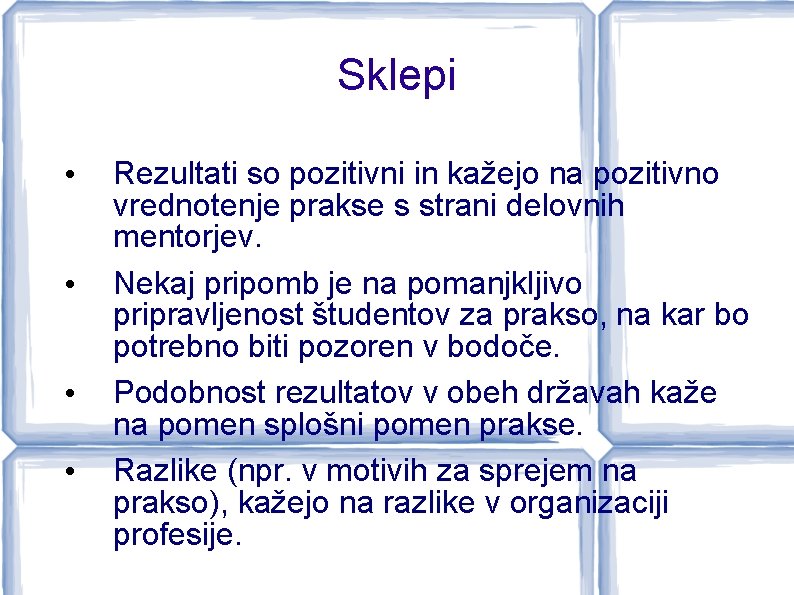 Sklepi

• Rezultati so pozitivni in kažejo na pozitivno vrednotenje prakse s strani delovnih mentorjev.

• Nekaj pripomb je na pomanjkljivo pripravljenost študentov za prakso, na kar bo potrebno biti pozoren v bodoče.

• Podobnost rezultatov v obeh državah kaže na pomen splošni pomen prakse.

• Razlike (npr. v motivih za sprejem na prakso), kažejo na razlike v organizaciji profesije.